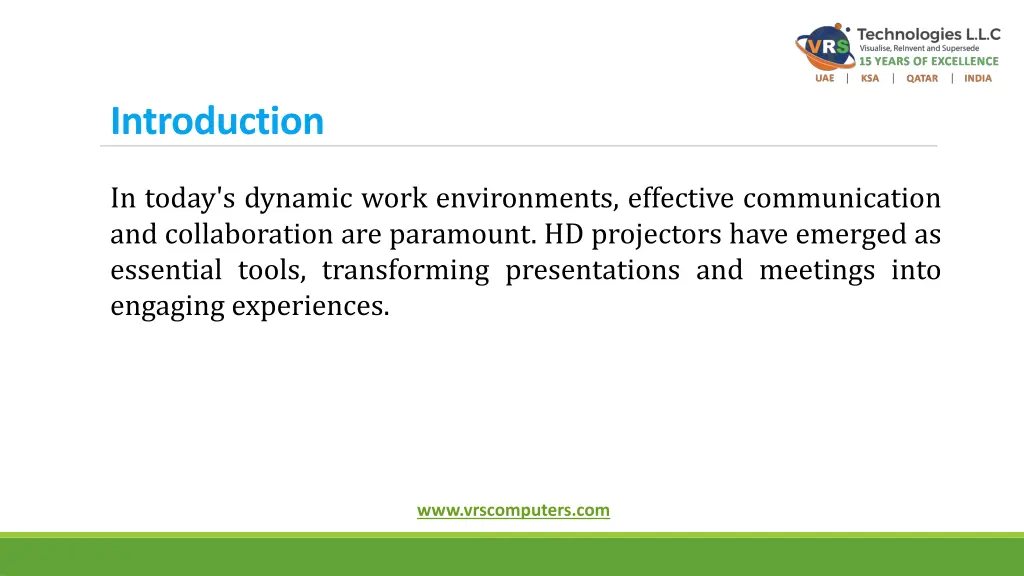 VRS Technologies L.L.C
Visualise, Reinvent and Supersede
15 YEARS OF EXCELLENCE
UAE | KSA | QATAR | INDIA

Introduction

In today's dynamic work environments, effective communication and collaboration are paramount. HD projectors have emerged as essential tools, transforming presentations and meetings into engaging experiences.

www.vrscomputers.com